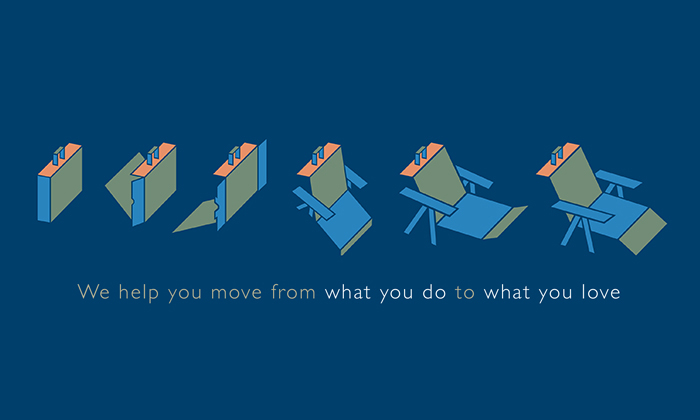 We help you move from what you do to what you love